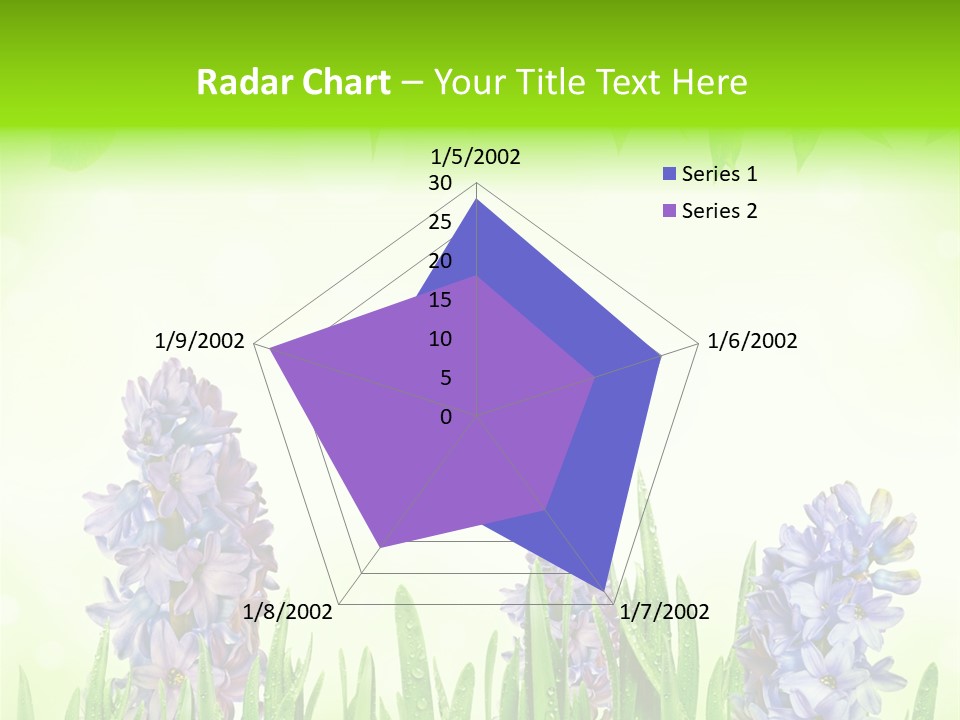 Radar Chart – Your Title Text Here

1/5/2002
30
25
20
15
10
5
0
1/6/2002
1/7/2002
1/8/2002
1/9/2002

Series 1
Series 2